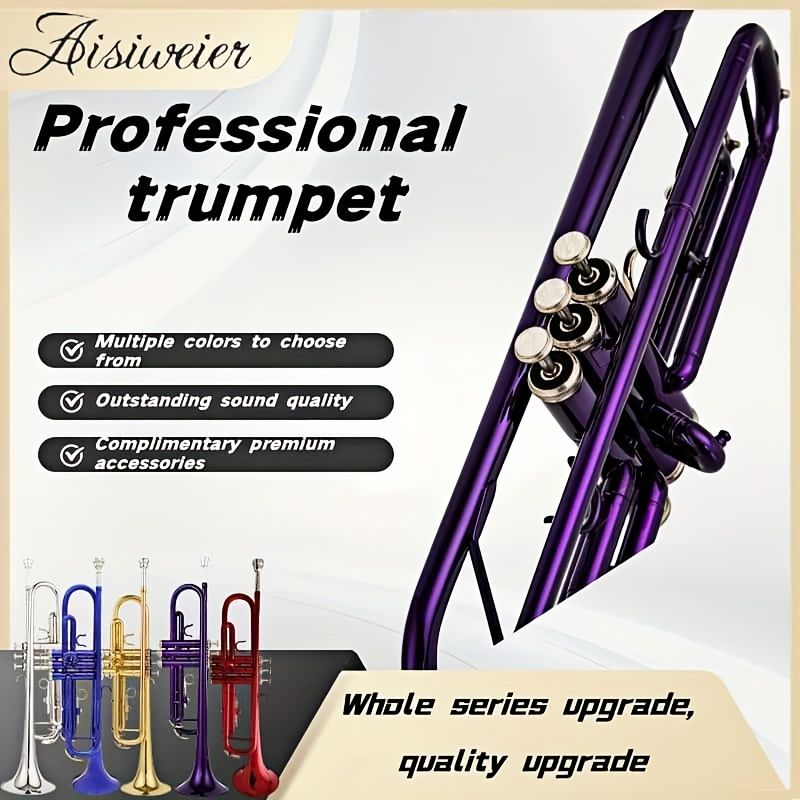 Aisiweier

Professional trumpet

Multiple colors to choose from

Outstanding sound quality

Complimentary premium accessories

Whole series upgrade, quality upgrade